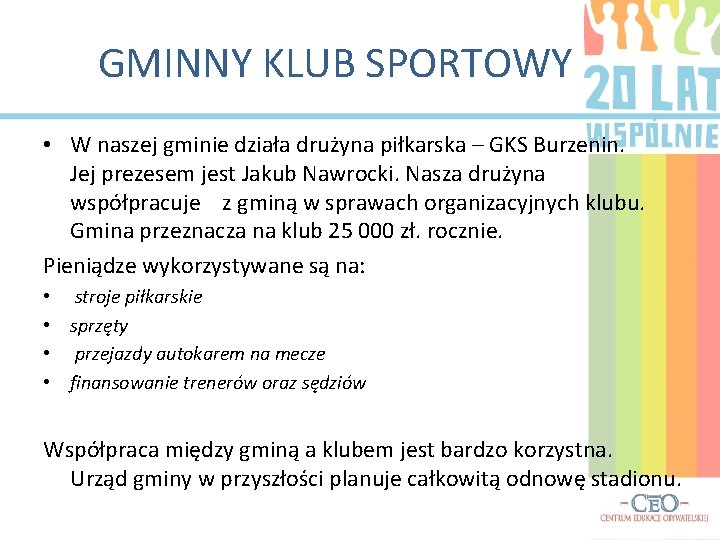 GMINNY KLUB SPORTOWY

20 LAT WSPÓLNIE

• W naszej gminie działa drużyna piłkarska – GKS Burzenin. Jej prezesem jest Jakub Nawrocki. Nasza drużyna współpracuje z gminą w sprawach organizacyjnych klubu. Gmina przeznacza na klub 25 000 zł. rocznie.

Pieniądze wykorzystywane są na:

• stroje piłkarskie
• sprzęty
• przejazdy autokarem na mecze
• finansowanie trenerów oraz sędziów

Współpraca między gminą a klubem jest bardzo korzystna. Urząd gminy w przyszłości planuje całkowitą odnowę stadionu.

CEO
CENTRUM EDUKACJI OBYWATELSKIEJ